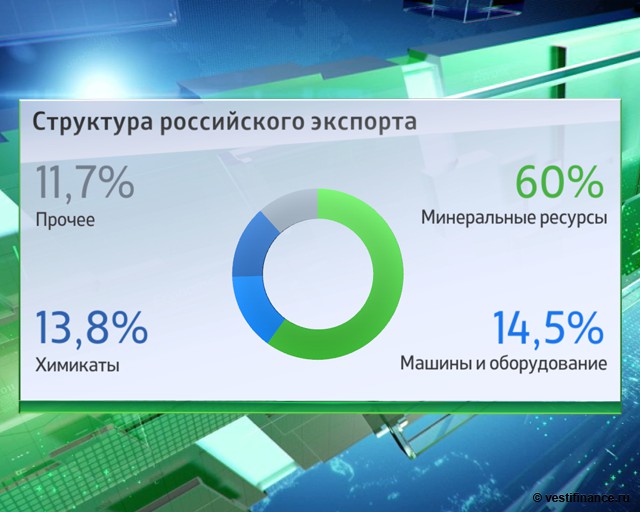 Структура российского экспорта

11,7%
Прочее

60%
Минеральные ресурсы

13,8%
Химикаты

14,5%
Машины и оборудование

© vestifinance.ru